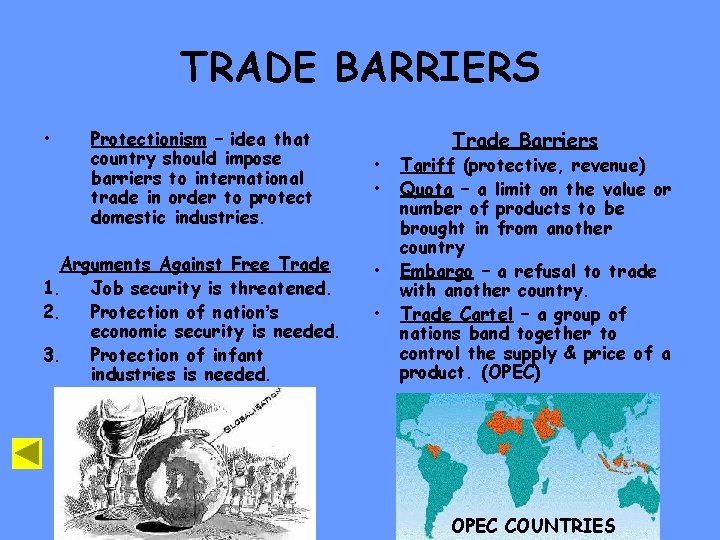 TRADE BARRIERS

• Protectionism – idea that country should impose barriers to international trade in order to protect domestic industries.

Arguments Against Free Trade
1. Job security is threatened.
2. Protection of nation's economic security is needed.
3. Protection of infant industries is needed.

GLOBALISATION

Trade Barriers
• Tariff (protective, revenue)
• Quota – a limit on the value or number of products to be brought in from another country
• Embargo – a refusal to trade with another country.
• Trade Cartel – a group of nations band together to control the supply & price of a product. (OPEC)

OPEC COUNTRIES